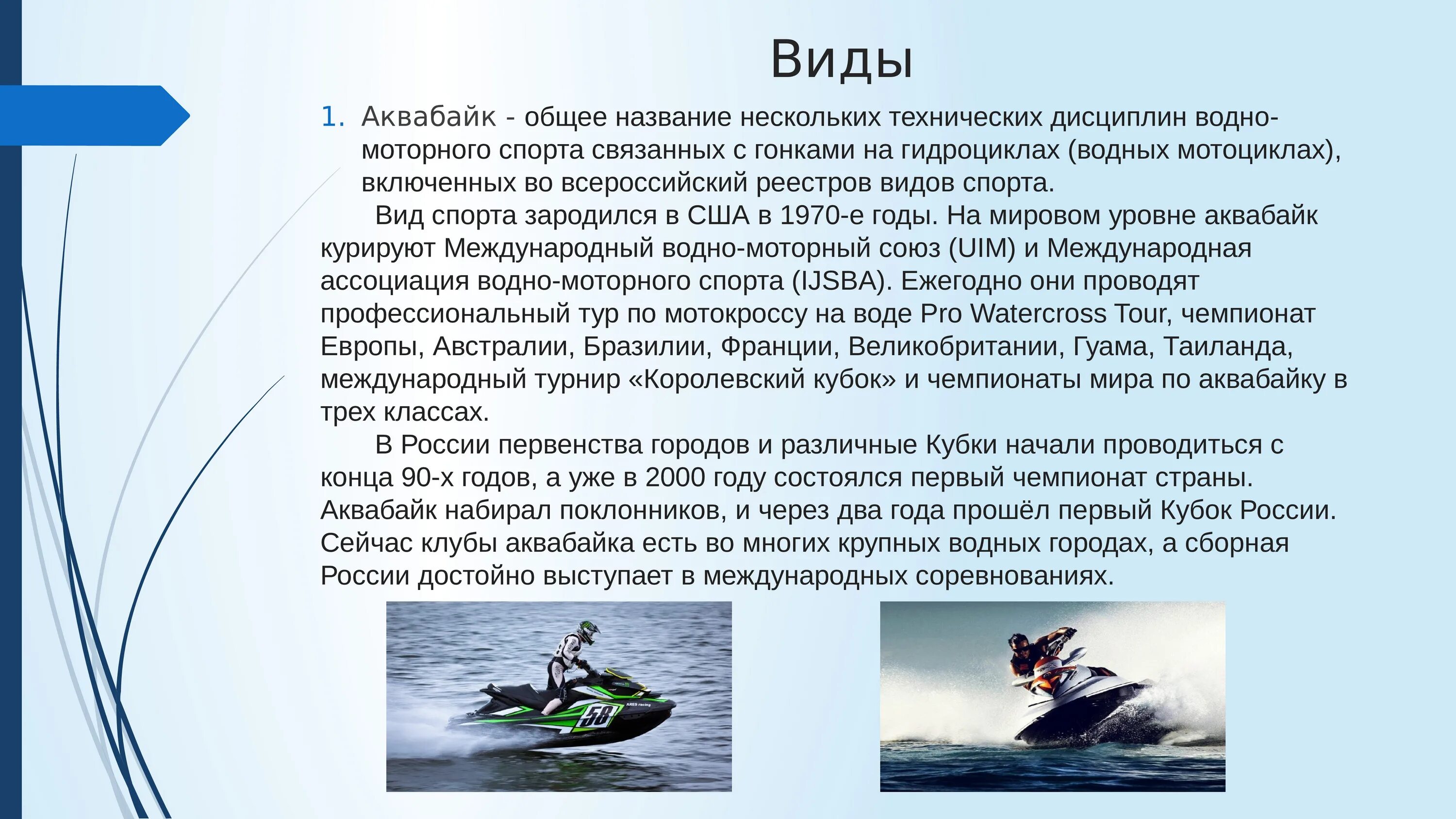 Виды

1. Аквабайк - общее название нескольких технических дисциплин водно-моторного спорта связанных с гонками на гидроциклах (водных мотоциклах), включенных во всероссийский реестров видов спорта.

Вид спорта зародился в США в 1970-е годы. На мировом уровне аквабайк курируют Международный водно-моторный союз (UIM) и Международная ассоциация водно-моторного спорта (IJSBA). Ежегодно они проводят профессиональный тур по мотокроссу на воде Pro Watercross Tour, чемпионат Европы, Австралии, Бразилии, Франции, Великобритании, Гуама, Таиланда, международный турнир «Королевский кубок» и чемпионаты мира по аквабайку в трех классах.

В России первенства городов и различные Кубки начали проводиться с конца 90-х годов, а уже в 2000 году состоялся первый чемпионат страны. Аквабайк набирал поклонников, и через два года прошёл первый Кубок России. Сейчас клубы аквабайка есть во многих крупных водных городах, а сборная России достойно выступает в международных соревнованиях.

58